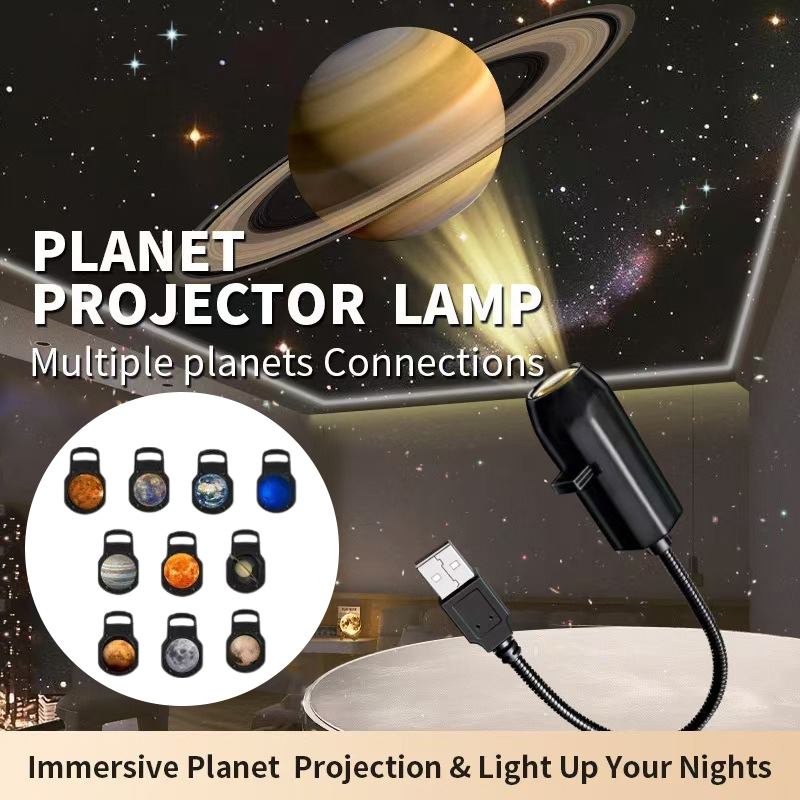 PLANET PROJECTOR LAMP

Multiple planets Connections

Immersive Planet Projection & Light Up Your Nights